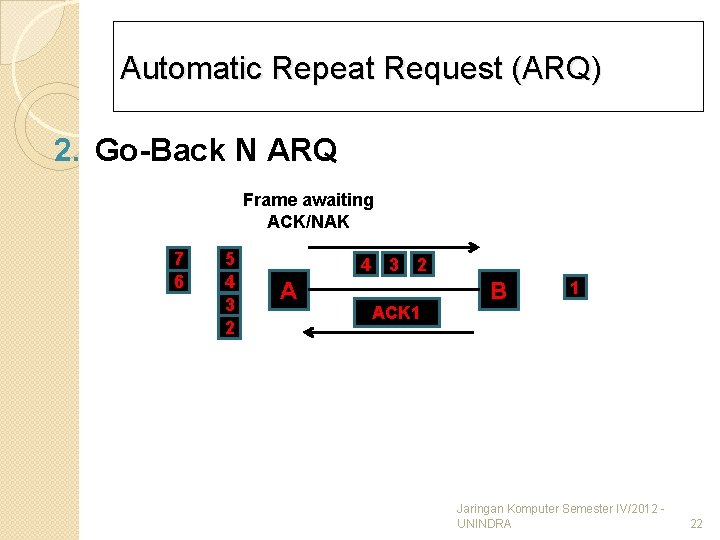 Automatic Repeat Request (ARQ)

2. Go-Back N ARQ

Frame awaiting ACK/NAK

7
6

5
4
3
2

A

4 3 2

ACK1

B

1

Jaringan Komputer Semester IV/2012 - UNINDRA

22